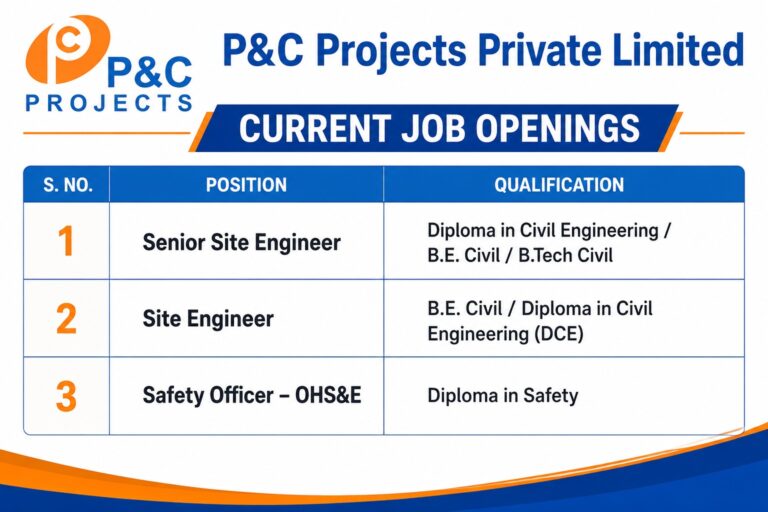 P&C
PROJECTS

P&C Projects Private Limited

CURRENT JOB OPENINGS

| S. NO. | POSITION | QUALIFICATION |
|---|---|---|
| 1 | Senior Site Engineer | Diploma in Civil Engineering / B.E. Civil / B.Tech Civil |
| 2 | Site Engineer | B.E. Civil / Diploma in Civil Engineering (DCE) |
| 3 | Safety Officer – OHS&E | Diploma in Safety |